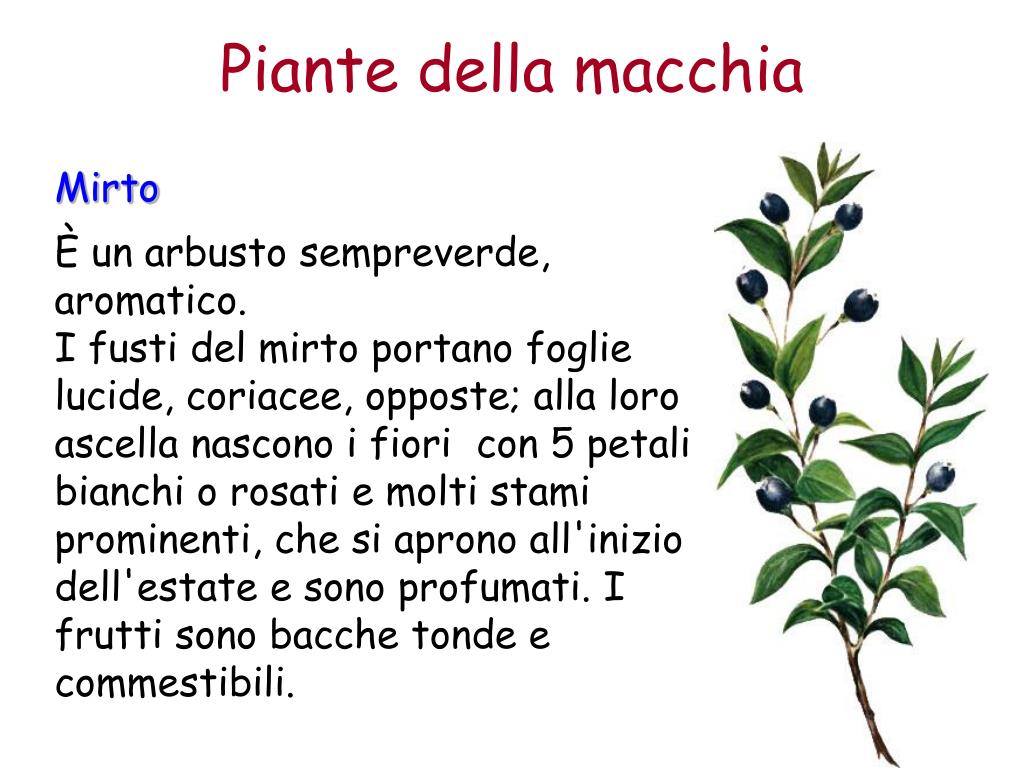 Piante della macchia

Mirto

È un arbusto sempreverde, aromatico.
I fusti del mirto portano foglie lucide, coriacee, opposte; alla loro ascella nascono i fiori con 5 petali bianchi o rosati e molti stami prominenti, che si aprono all'inizio dell'estate e sono profumati. I frutti sono bacche tonde e commestibili.